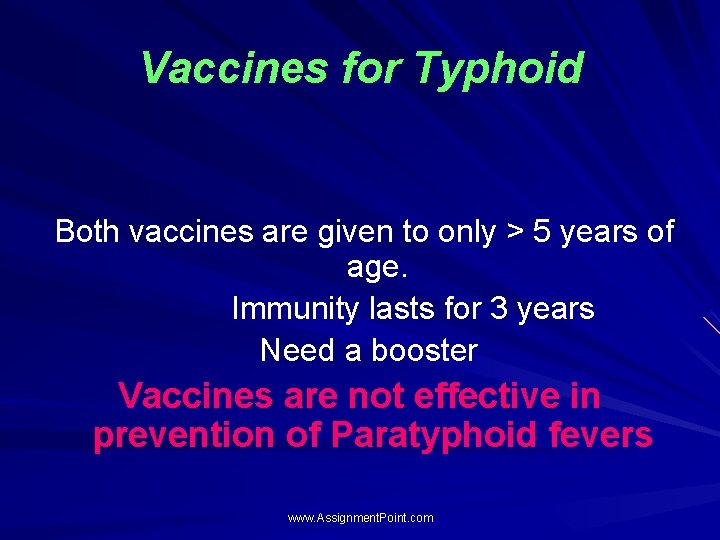 Vaccines for Typhoid

Both vaccines are given to only > 5 years of age.

Immunity lasts for 3 years

Need a booster

Vaccines are not effective in prevention of Paratyphoid fevers

www.AssignmentPoint.com